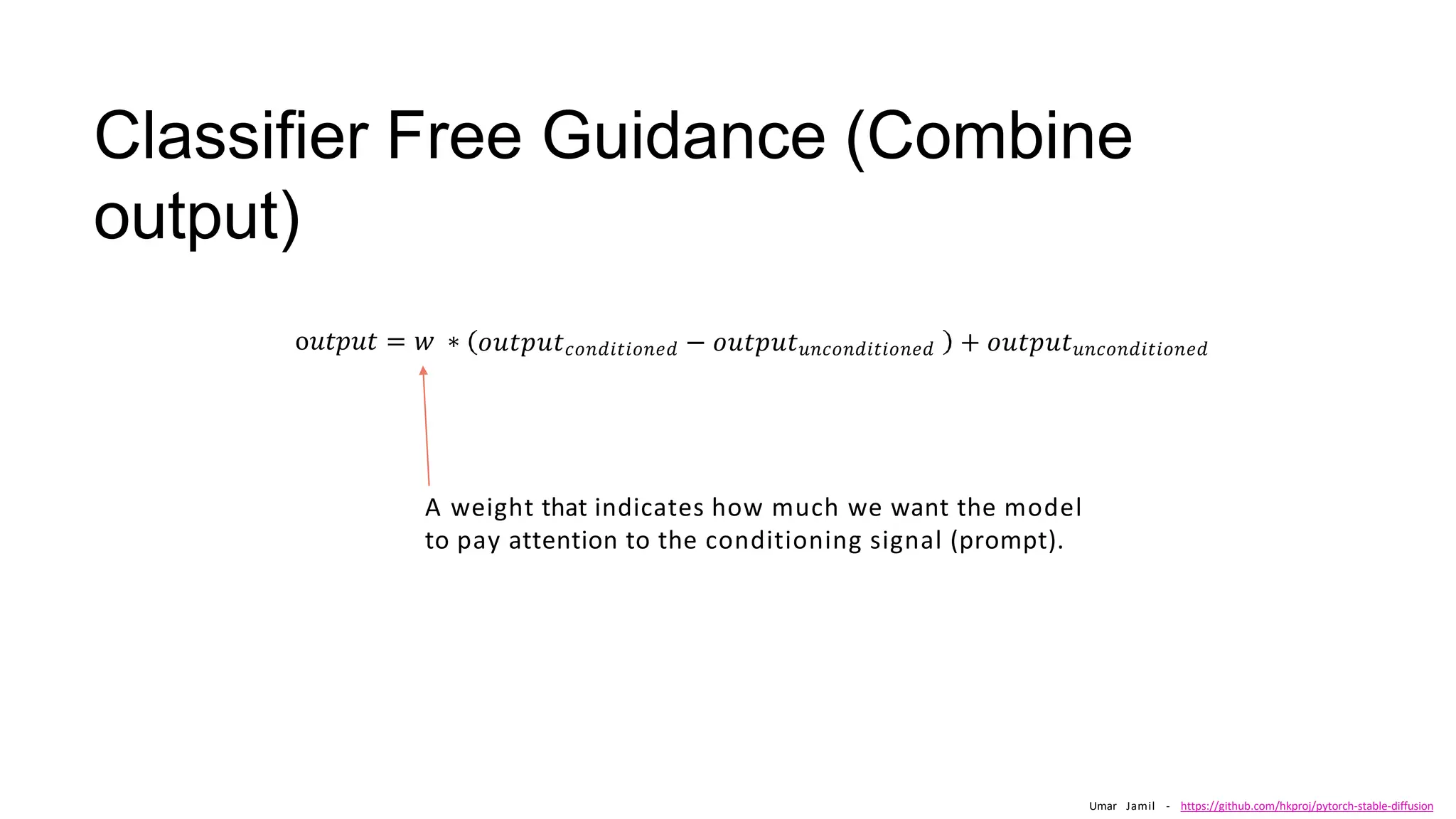 Classifier Free Guidance (Combine output)

$output = w * (output_{conditioned} - output_{unconditioned}) + output_{unconditioned}$

A weight that indicates how much we want the model to pay attention to the conditioning signal (prompt).

Umar Jamil - https://github.com/hkproj/pytorch-stable-diffusion